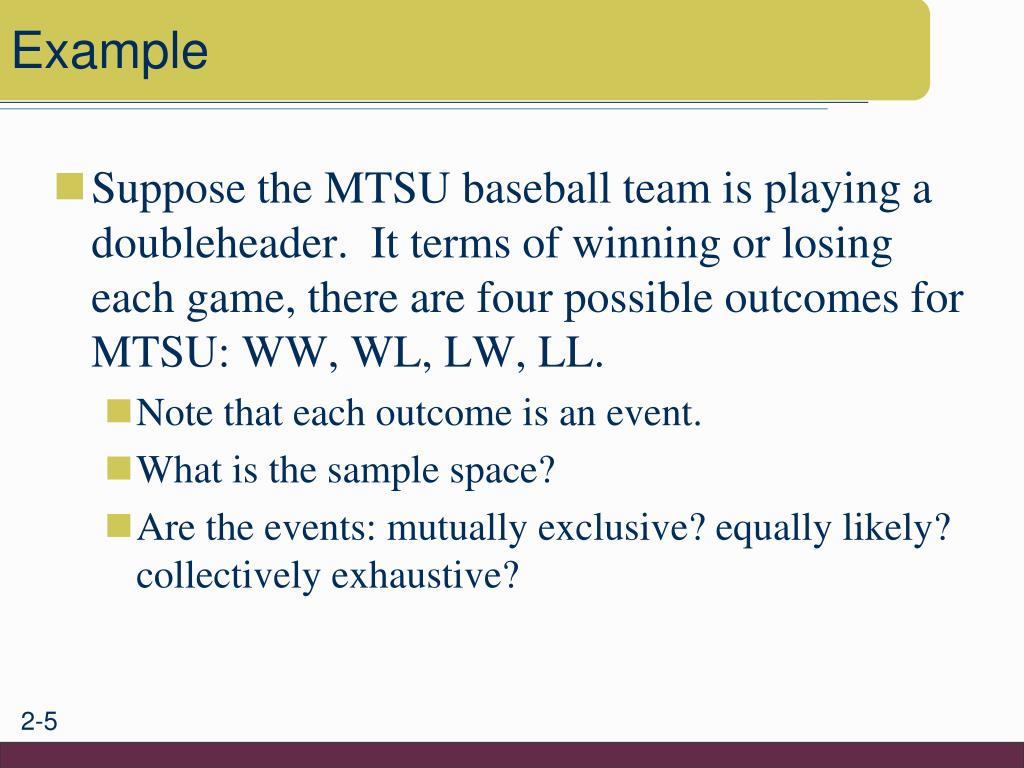 Example

Suppose the MTSU baseball team is playing a doubleheader.  It terms of winning or losing each game, there are four possible outcomes for MTSU: WW, WL, LW, LL.

Note that each outcome is an event.

What is the sample space?

Are the events: mutually exclusive? equally likely? collectively exhaustive?

2-5